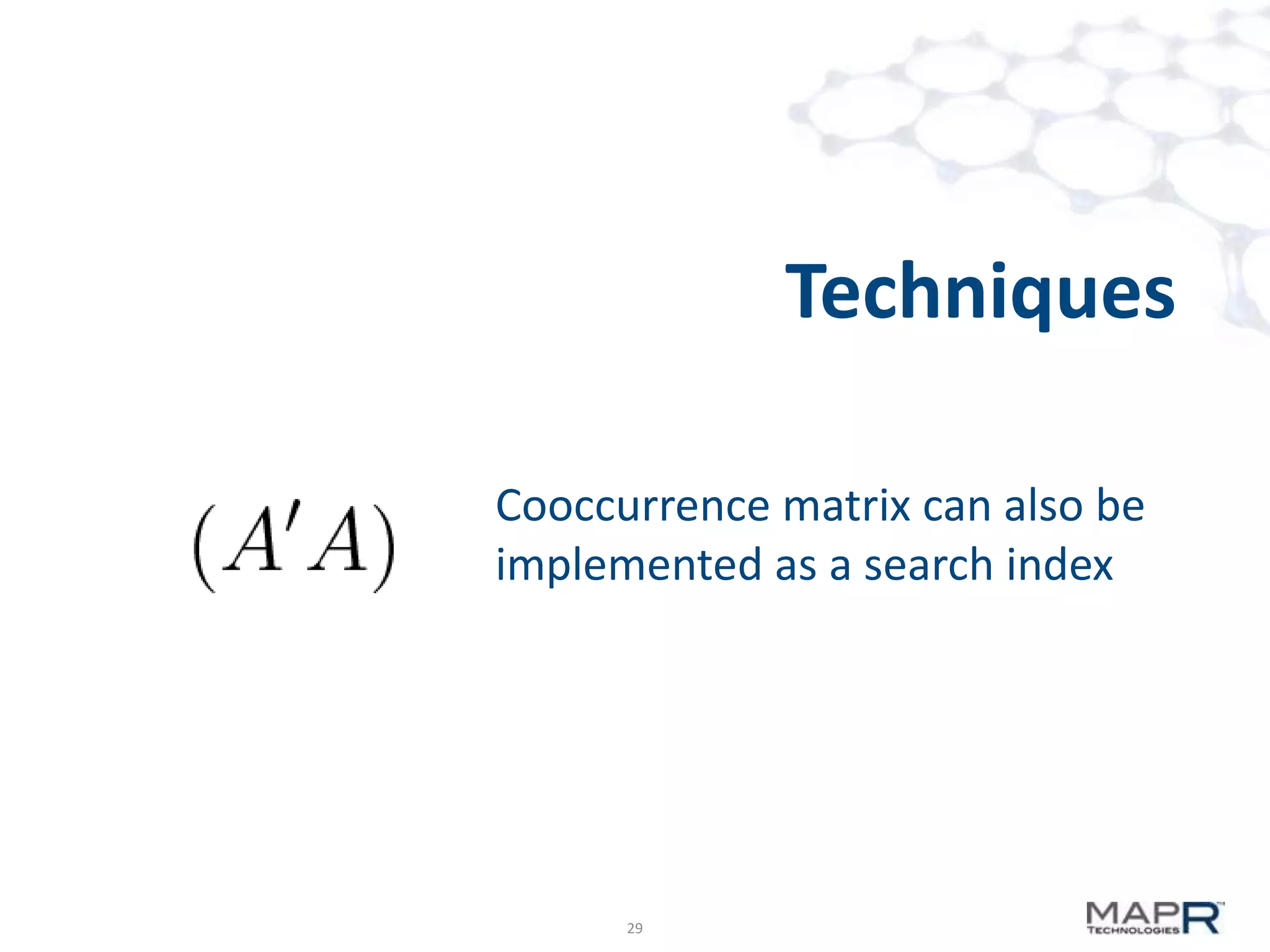 Techniques

$(A'A)$

Cooccurrence matrix can also be implemented as a search index

29

MAPR TECHNOLOGIES